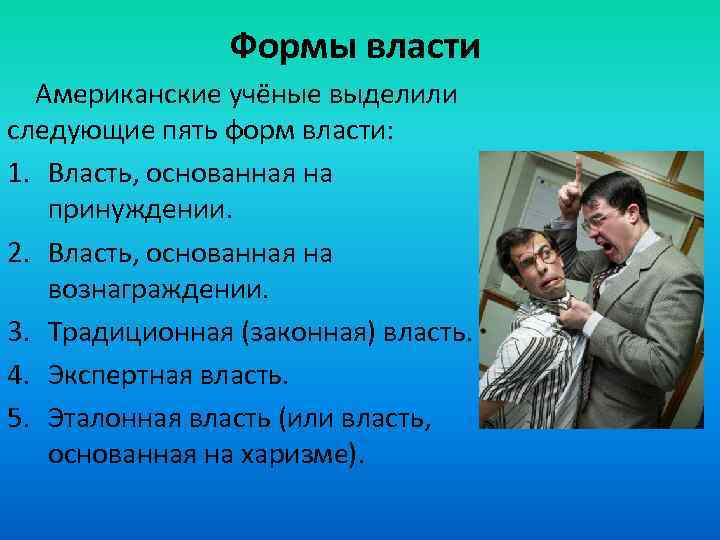 Формы власти

Американские учёные выделили следующие пять форм власти:

1. Власть, основанная на принуждении.
2. Власть, основанная на вознаграждении.
3. Традиционная (законная) власть.
4. Экспертная власть.
5. Эталонная власть (или власть, основанная на харизме).